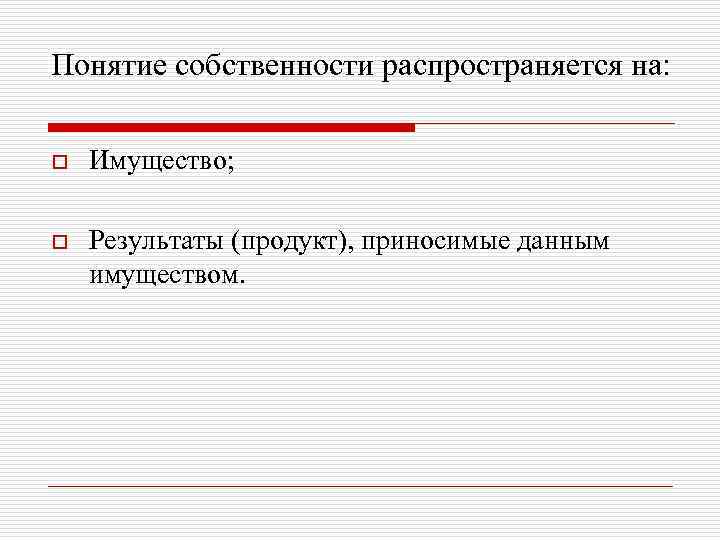 Понятие собственности распространяется на:

Имущество;

Результаты (продукт), приносимые данным имуществом.